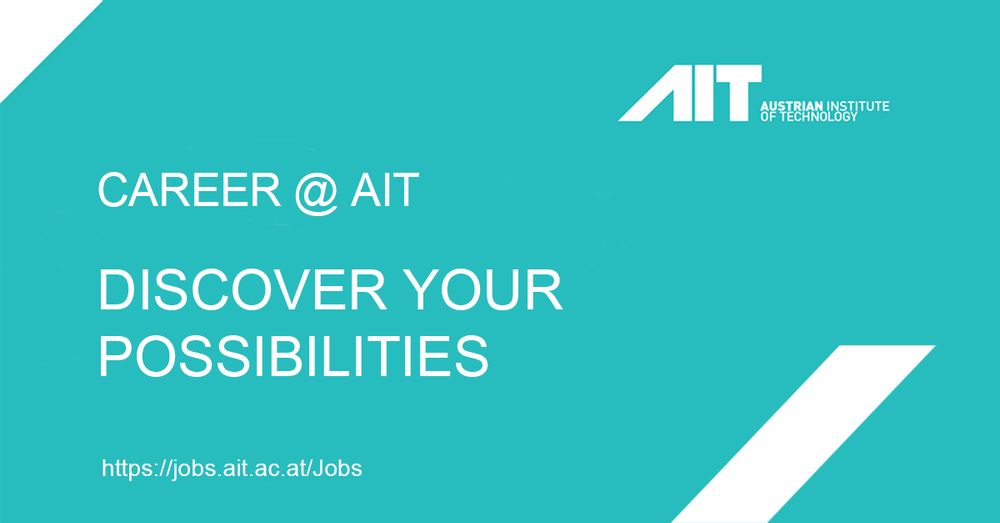 AIT AUSTRIAN INSTITUTE OF TECHNOLOGY

CAREER @ AIT

DISCOVER YOUR POSSIBILITIES

https://jobs.ait.ac.at/Jobs